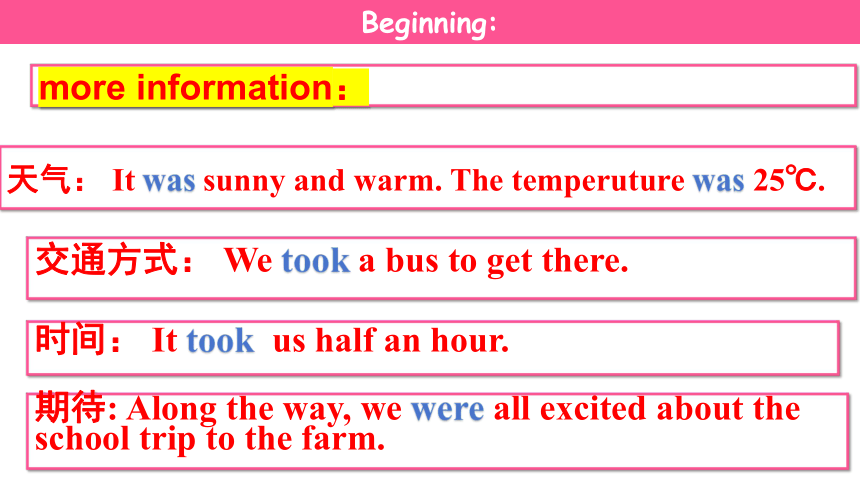 Beginning:

more information：

天气： It was sunny and warm. The temperuture was 25℃.

交通方式： We took a bus to get there.

时间： It took us half an hour.

期待: Along the way, we were all excited about the school trip to the farm.